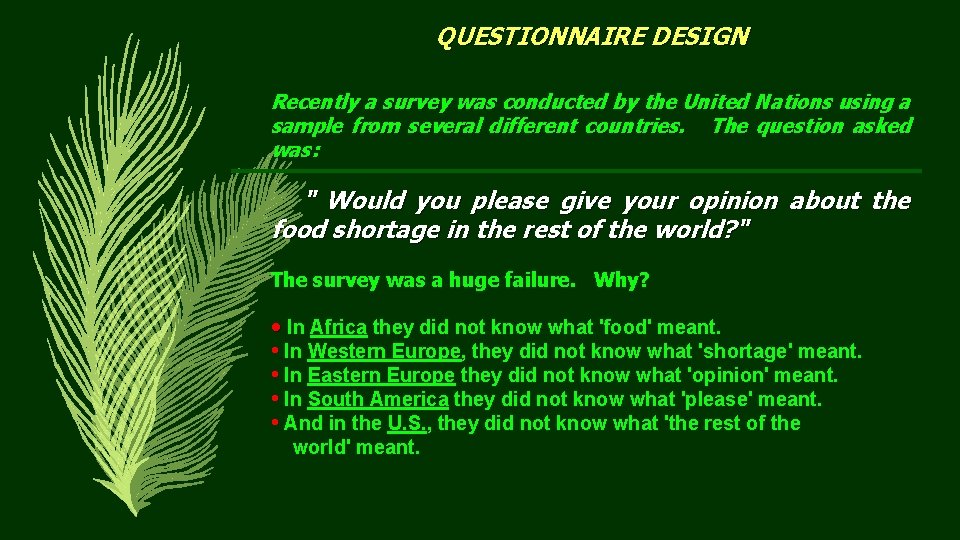 QUESTIONNAIRE DESIGN

Recently a survey was conducted by the United Nations using a sample from several different countries. The question asked was:

" Would you please give your opinion about the food shortage in the rest of the world?"

The survey was a huge failure. Why?

• In Africa they did not know what 'food' meant.
• In Western Europe, they did not know what 'shortage' meant.
• In Eastern Europe they did not know what 'opinion' meant.
• In South America they did not know what 'please' meant.
• And in the U.S., they did not know what 'the rest of the world' meant.